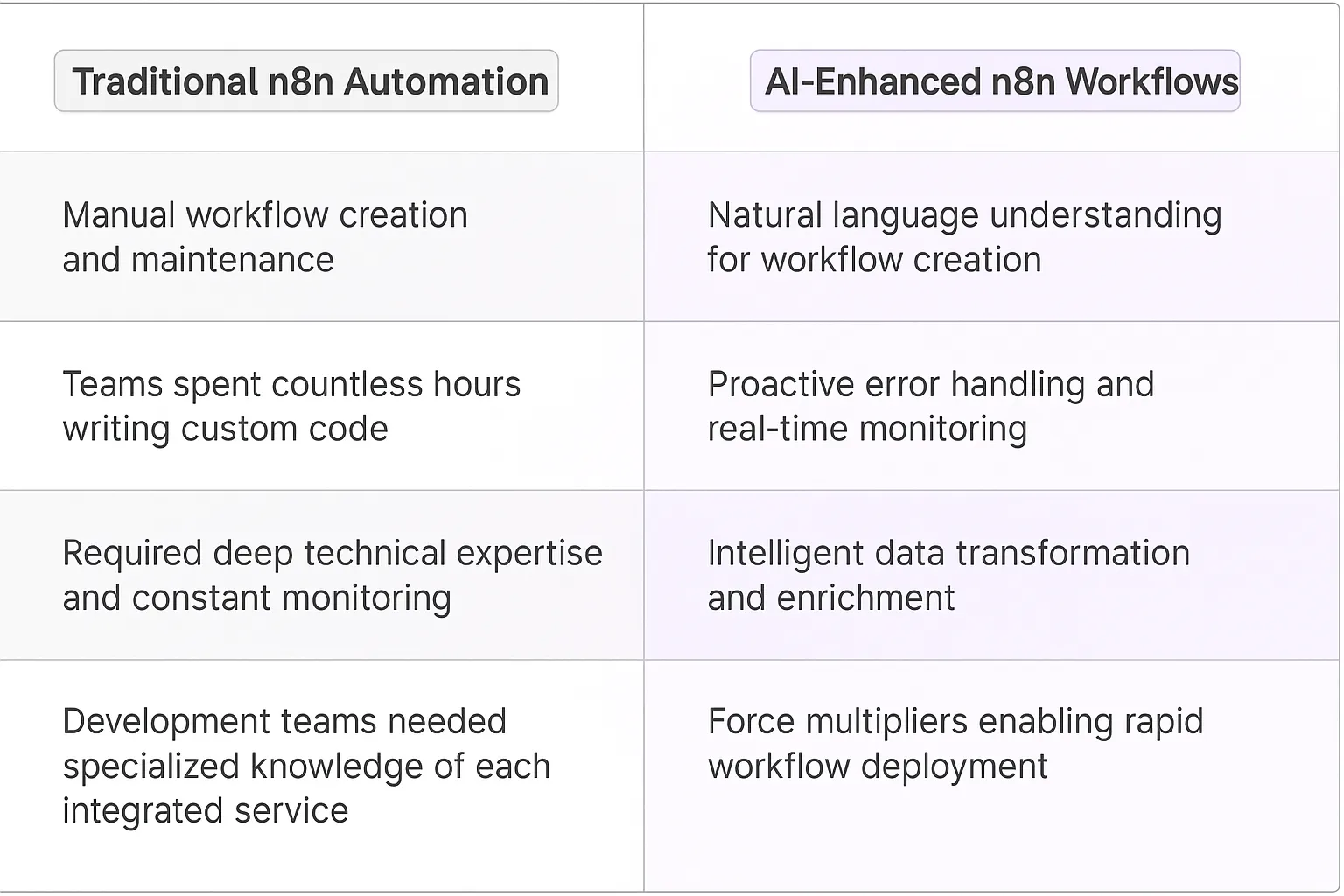 | Traditional n8n Automation | AI-Enhanced n8n Workflows |
|---|---|
| Manual workflow creation and maintenance | Natural language understanding for workflow creation |
| Teams spent countless hours writing custom code | Proactive error handling and real-time monitoring |
| Required deep technical expertise and constant monitoring | Intelligent data transformation and enrichment |
| Development teams needed specialized knowledge of each integrated service | Force multipliers enabling rapid workflow deployment |